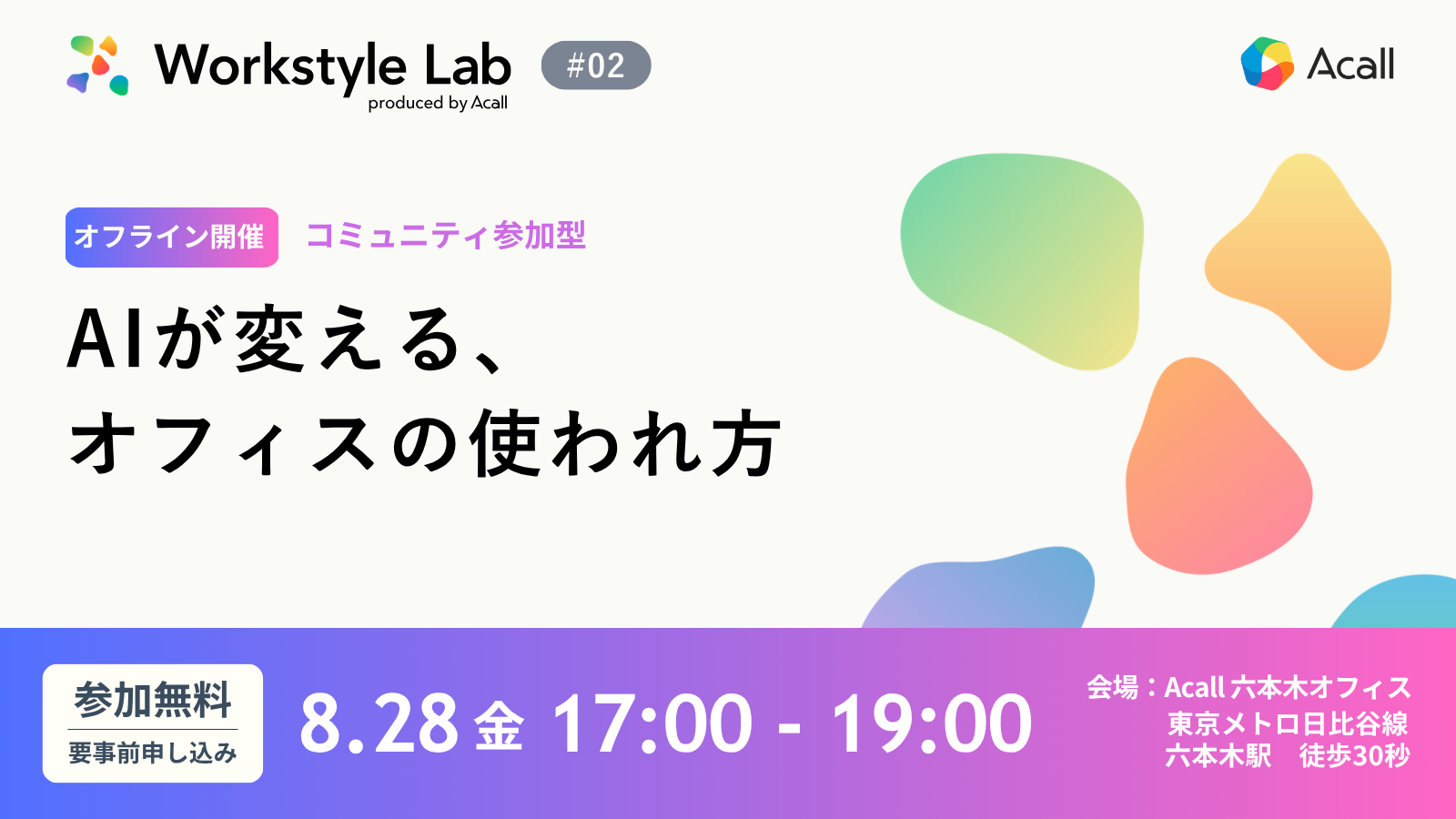 Workstyle Lab
produced by Acall

#02

Acall

オフライン開催　コミュニティ参加型

AIが変える、
オフィスの使われ方

参加無料
要事前申し込み

8.28 金 17:00 - 19:00

会場：Acall 六本木オフィス
東京メトロ日比谷線
六本木駅　徒歩30秒